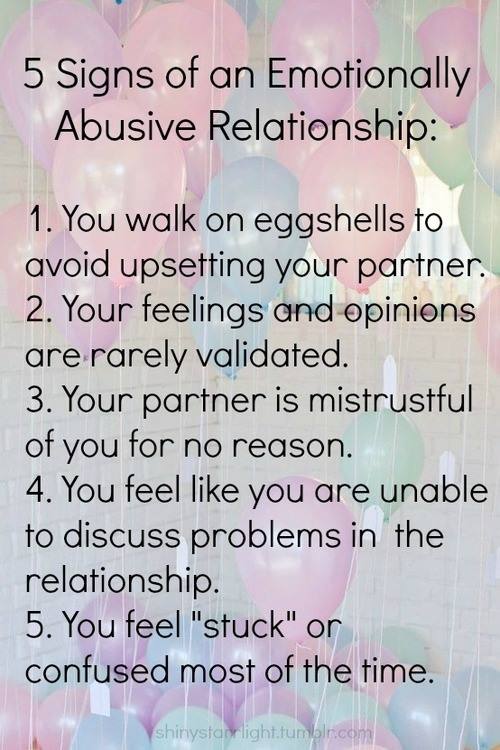 5 Signs of an Emotionally Abusive Relationship:

1. You walk on eggshells to avoid upsetting your partner.
2. Your feelings and opinions are rarely validated.
3. Your partner is mistrustful of you for no reason.
4. You feel like you are unable to discuss problems in the relationship.
5. You feel "stuck" or confused most of the time.

shinystarrlight.tumblr.com